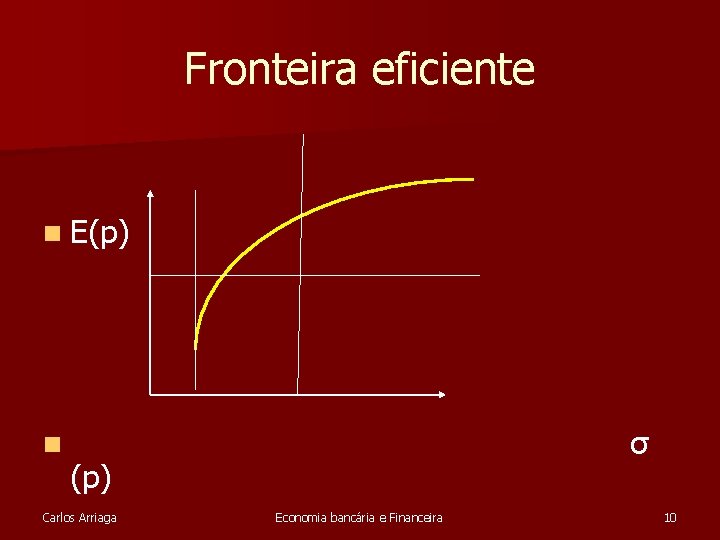 Fronteira eficiente

E(p)

σ (p)

Carlos Arriaga

Economia bancária e Financeira

10